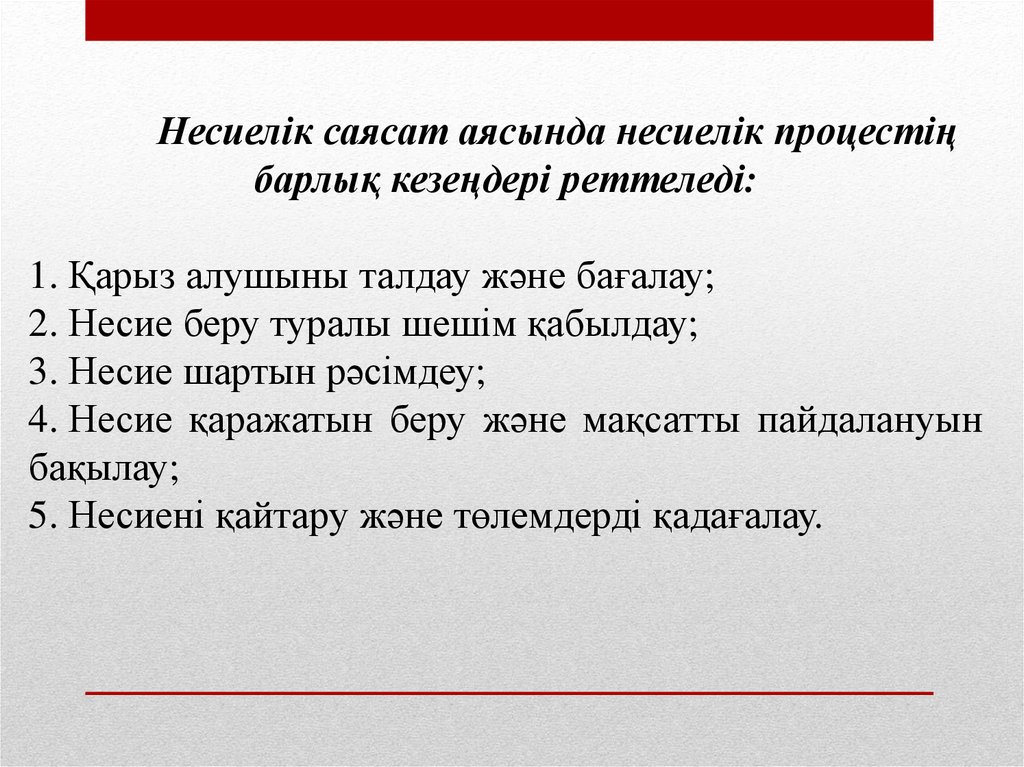 Несиелік саясат аясында несиелік процестің барлық кезеңдері реттеледі:

1. Қарыз алушыны талдау және бағалау;
2. Несие беру туралы шешім қабылдау;
3. Несие шартын рәсімдеу;
4. Несие қаражатын беру және мақсатты пайдалануын бақылау;
5. Несиені қайтару және төлемдерді қадағалау.